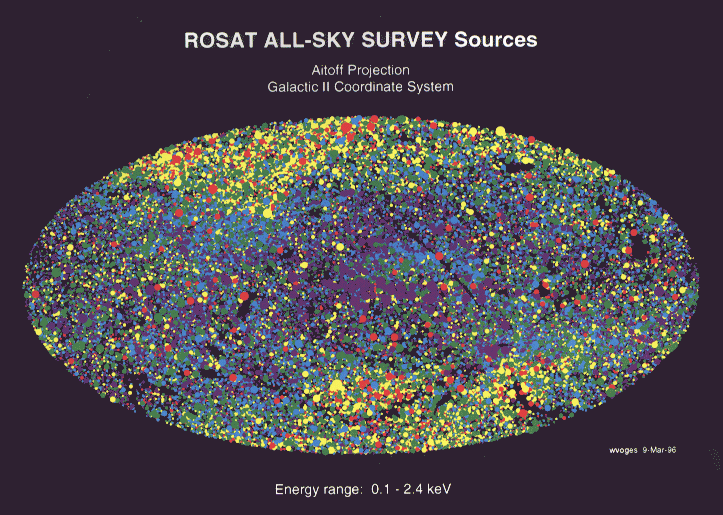 ROSAT ALL-SKY SURVEY Sources

Aitoff Projection
Galactic II Coordinate System

wvoges 9-Mar-96

Energy range: 0.1 - 2.4 keV